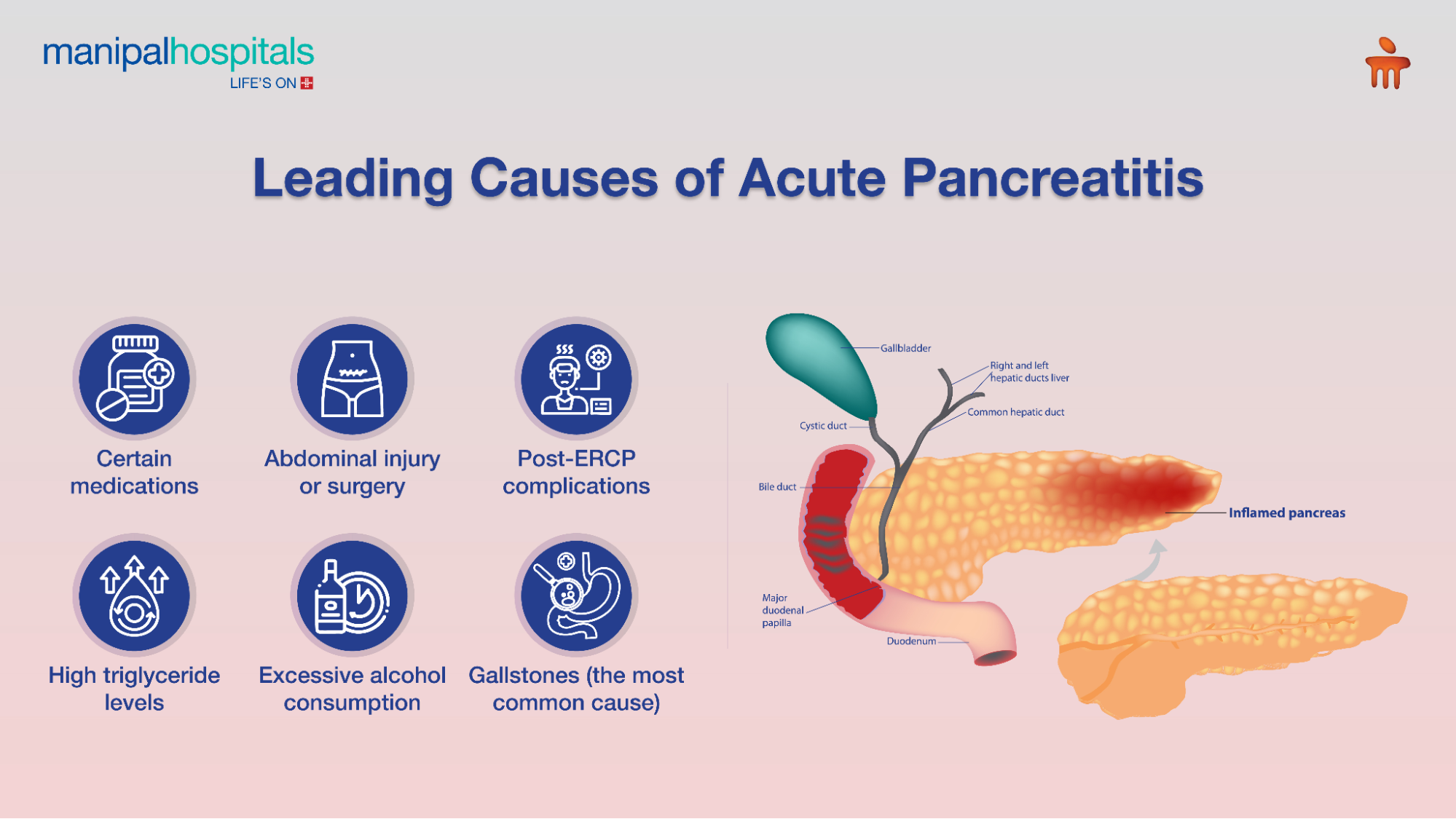 manipalhospitals
LIFE'S ON

Leading Causes of Acute Pancreatitis

Certain medications

Abdominal injury or surgery

Post-ERCP complications

High triglyceride levels

Excessive alcohol consumption

Gallstones (the most common cause)

Gallbladder

Right and left hepatic ducts liver

Common hepatic duct

Cystic duct

Bile duct

Inflamed pancreas

Major duodenal papilla

Duodenum